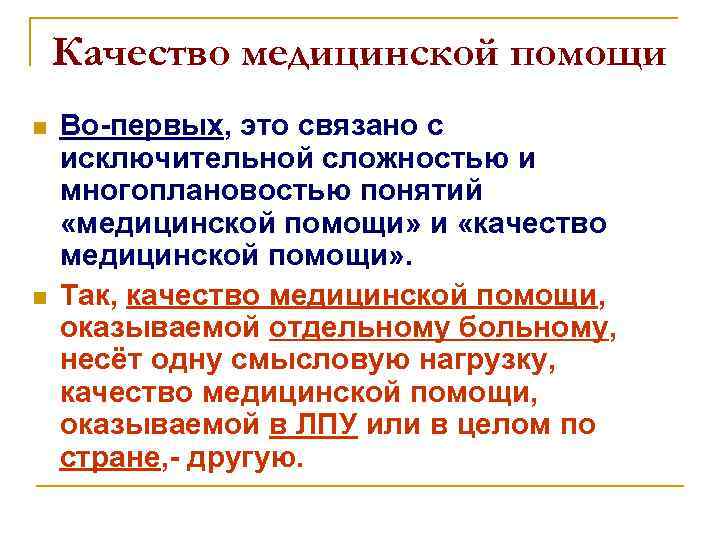 Качество медицинской помощи

Во-первых, это связано с исключительной сложностью и многоплановостью понятий «медицинской помощи» и «качество медицинской помощи».

Так, качество медицинской помощи, оказываемой отдельному больному, несёт одну смысловую нагрузку, качество медицинской помощи, оказываемой в ЛПУ или в целом по стране,- другую.